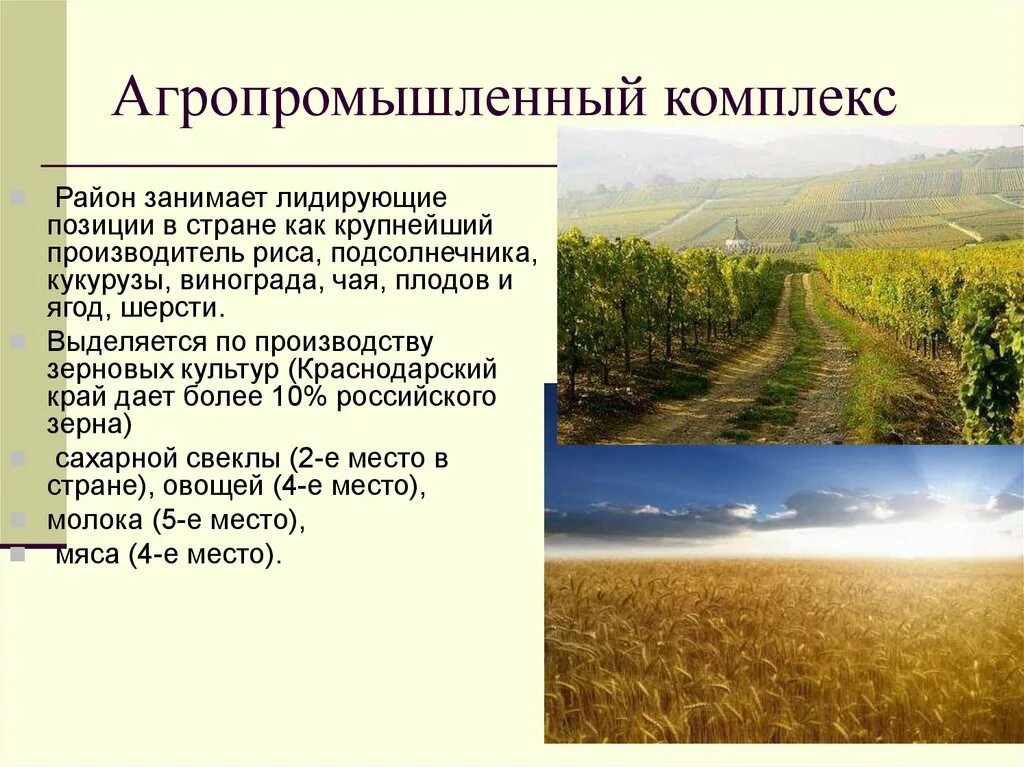 Агропромышленный комплекс

Район занимает лидирующие позиции в стране как крупнейший производитель риса, подсолнечника, кукурузы, винограда, чая, плодов и ягод, шерсти.

Выделяется по производству зерновых культур (Краснодарский край дает более 10% российского зерна)

сахарной свеклы (2-е место в стране), овощей (4-е место),

молока (5-е место),

мяса (4-е место).